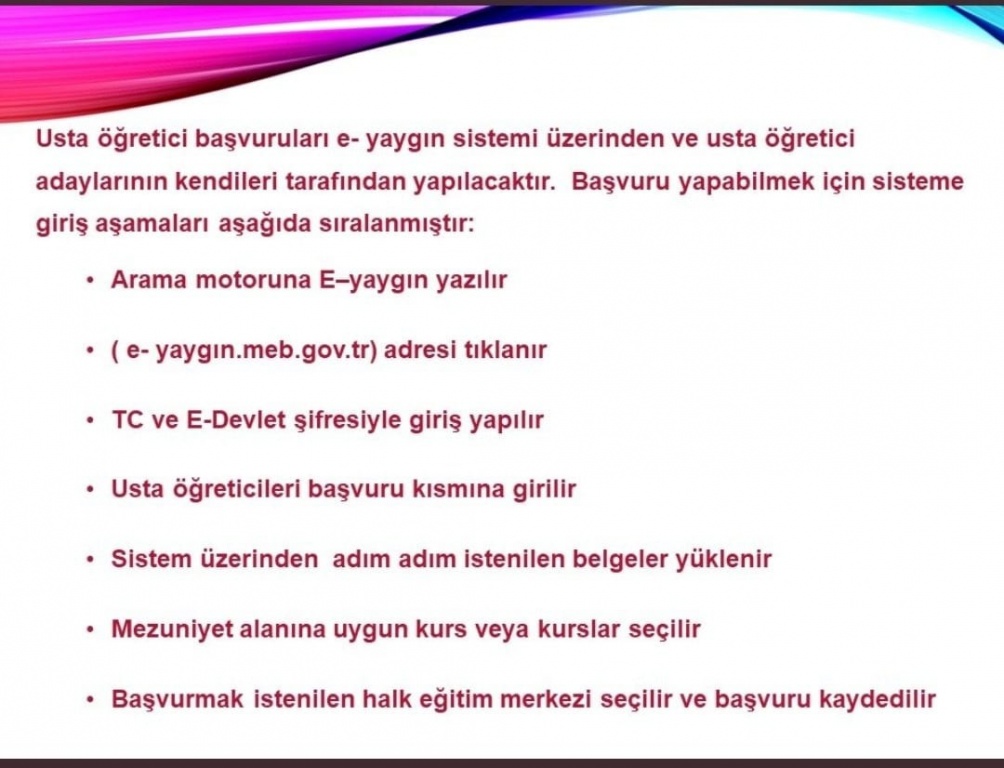 Usta öğretici başvuruları e- yaygın sistemi üzerinden ve usta öğretici adaylarının kendileri tarafından yapılacaktır. Başvuru yapabilmek için sisteme giriş aşamaları aşağıda sıralanmıştır:

• Arama motoruna E–yaygın yazılır

• ( e- yaygın.meb.gov.tr) adresi tıklanır

• TC ve E-Devlet şifresiyle giriş yapılır

• Usta öğreticileri başvuru kısmına girilir

• Sistem üzerinden adım adım istenilen belgeler yüklenir

• Mezuniyet alanına uygun kurs veya kurslar seçilir

• Başvurmak istenilen halk eğitim merkezi seçilir ve başvuru kaydedilir